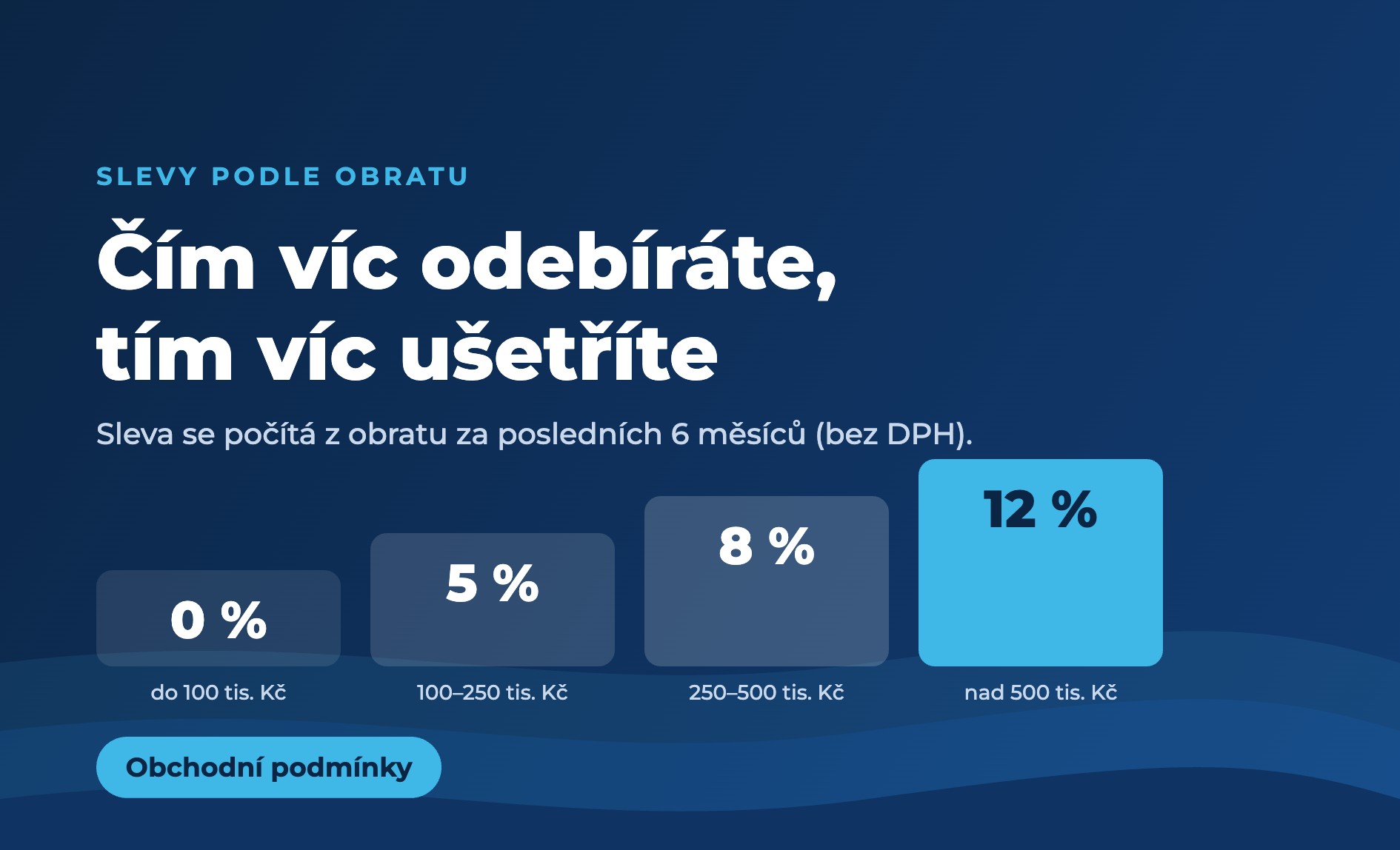 SLEVY PODLE OBRATU

Čím víc odebíráte, tím víc ušetříte

Sleva se počítá z obratu za posledních 6 měsíců (bez DPH).

0 %
do 100 tis. Kč

5 %
100–250 tis. Kč

8 %
250–500 tis. Kč

12 %
nad 500 tis. Kč

Obchodní podmínky